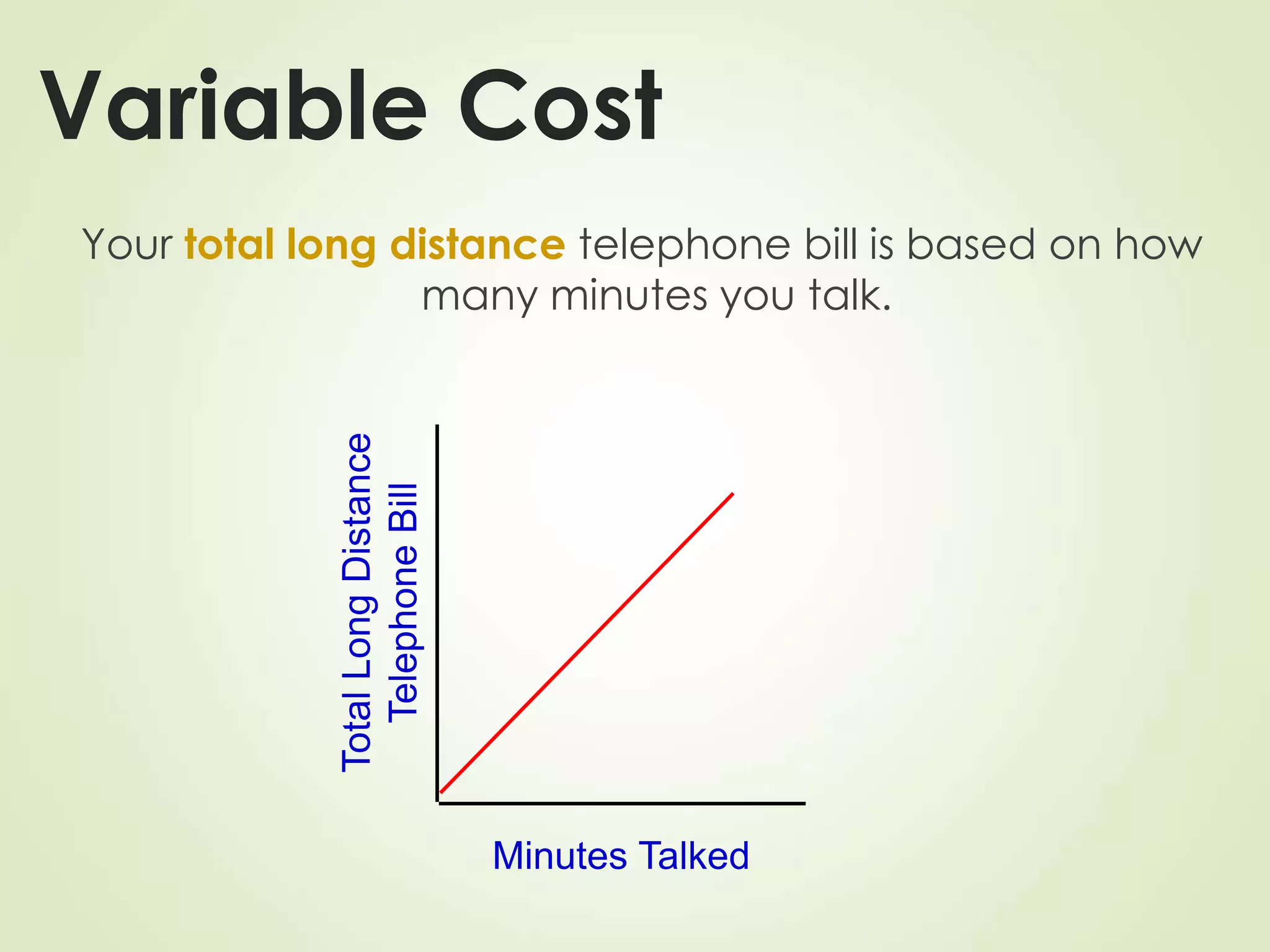 Variable Cost

Your total long distance telephone bill is based on how many minutes you talk.

Total Long Distance Telephone Bill

Minutes Talked